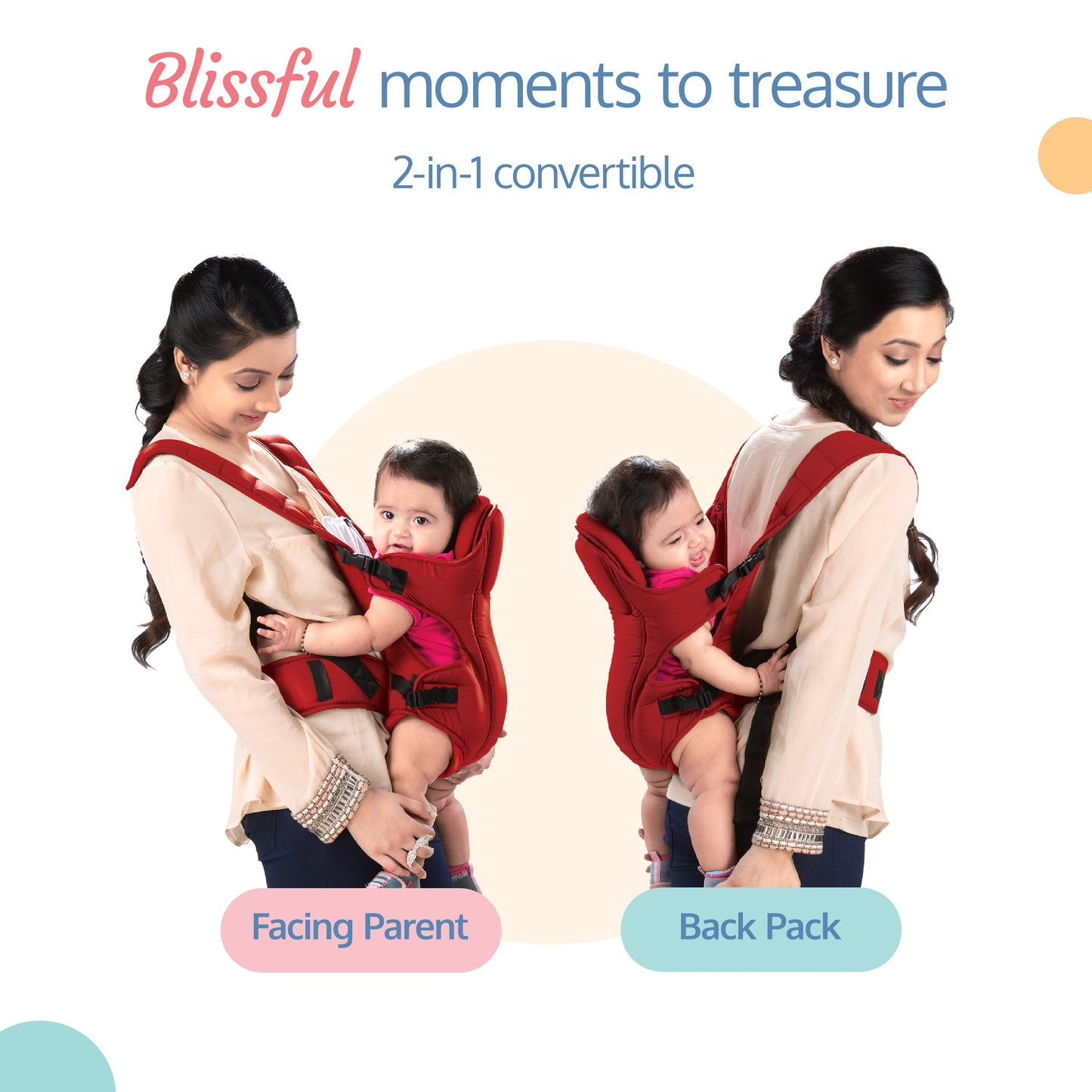 Blissful moments to treasure

2-in-1 convertible

Facing Parent

Back Pack